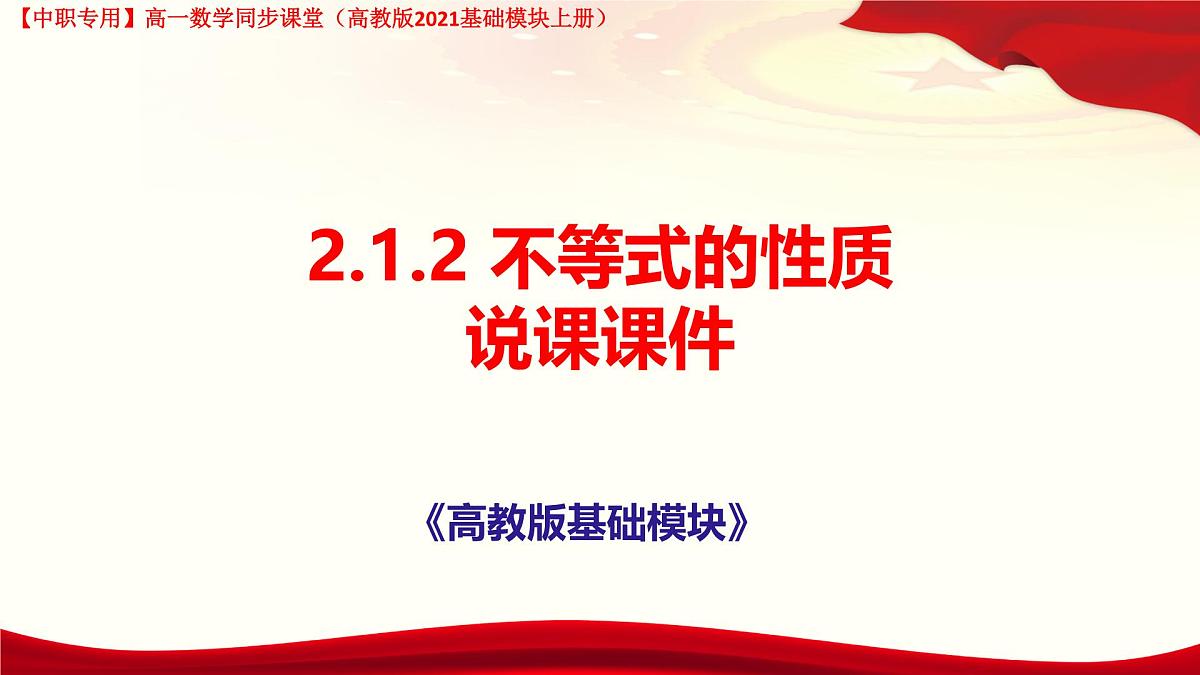 【中职专用】高一数学同步课堂（高教版2021基础模块上册）

2.1.2 不等式的性质
说课课件

《高教版基础模块》